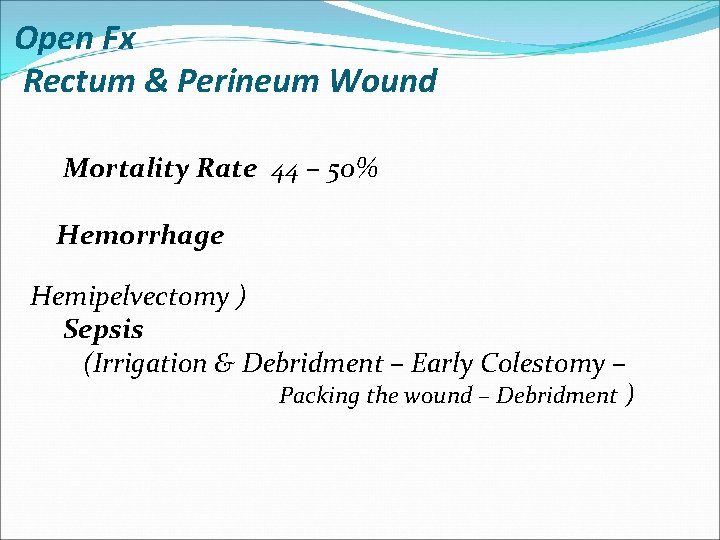 Open Fx
Rectum & Perineum Wound

Mortality Rate 44 – 50%

Hemorrhage

Hemipelvectomy )
Sepsis
(Irrigation & Debridment – Early Colestomy –
Packing the wound – Debridment )